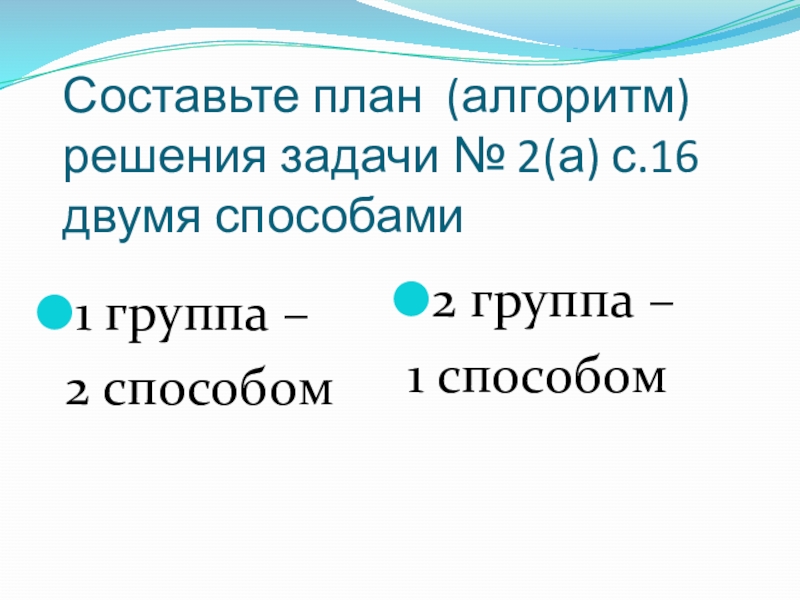 Составьте план (алгоритм) решения задачи № 2(а) с.16 двумя способами

1 группа –
2 способом

2 группа –
1 способом